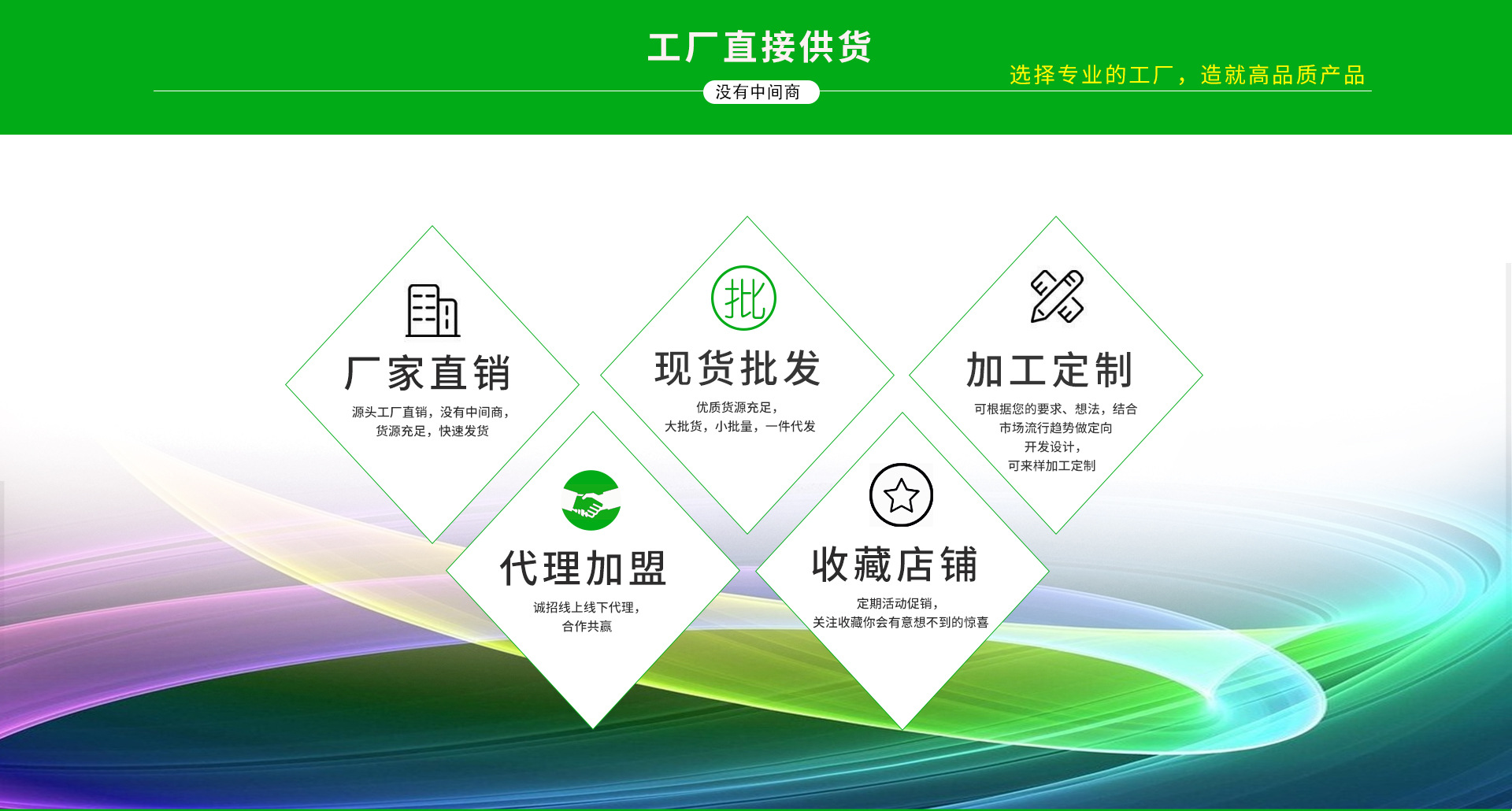 工厂直接供货

没有中间商

选择专业的工厂，造就高品质产品

厂家直销

源头工厂直销，没有中间商，货源充足，快速发货

批

现货批发

优质货源充足，大批货，小批量，一件代发

加工定制

可根据您的要求、想法，结合市场流行趋势做定向开发设计，可来样加工定制

代理加盟

诚招线上线下代理，合作共赢

收藏店铺

定期活动促销，关注收藏你会有意想不到的惊喜